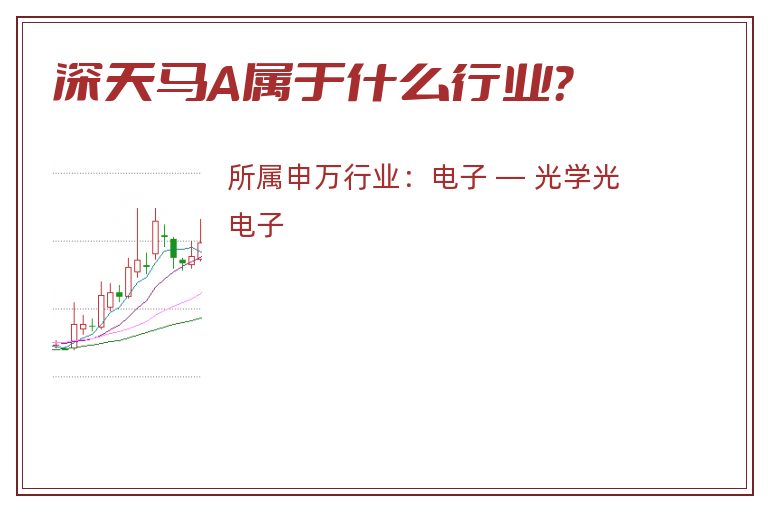 深天马A属于什么行业?

所属申万行业：电子 — 光学光电子